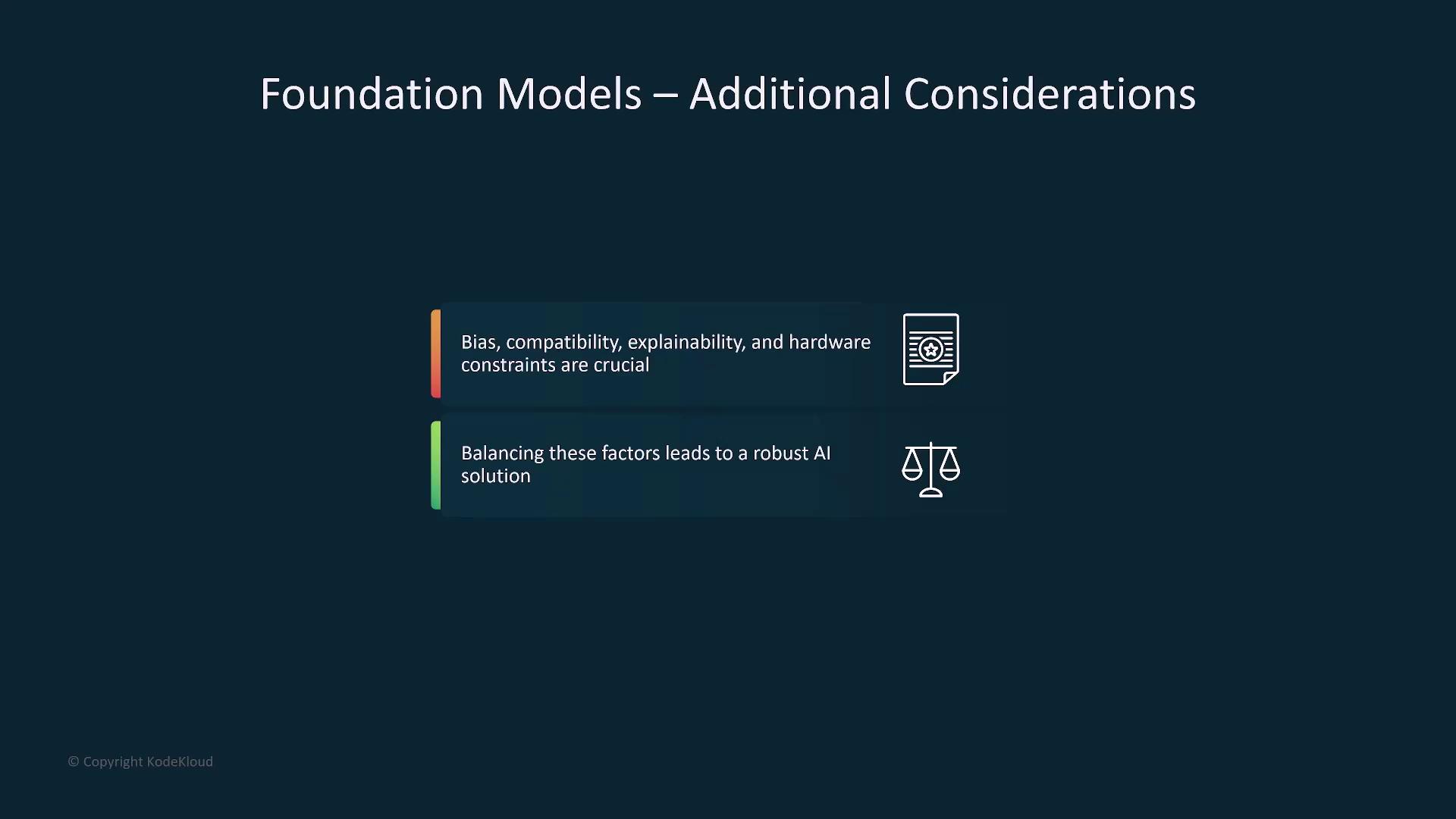 Foundation Models – Additional Considerations

Bias, compatibility, explainability, and hardware constraints are crucial

Balancing these factors leads to a robust AI solution

© Copyright KodeKloud